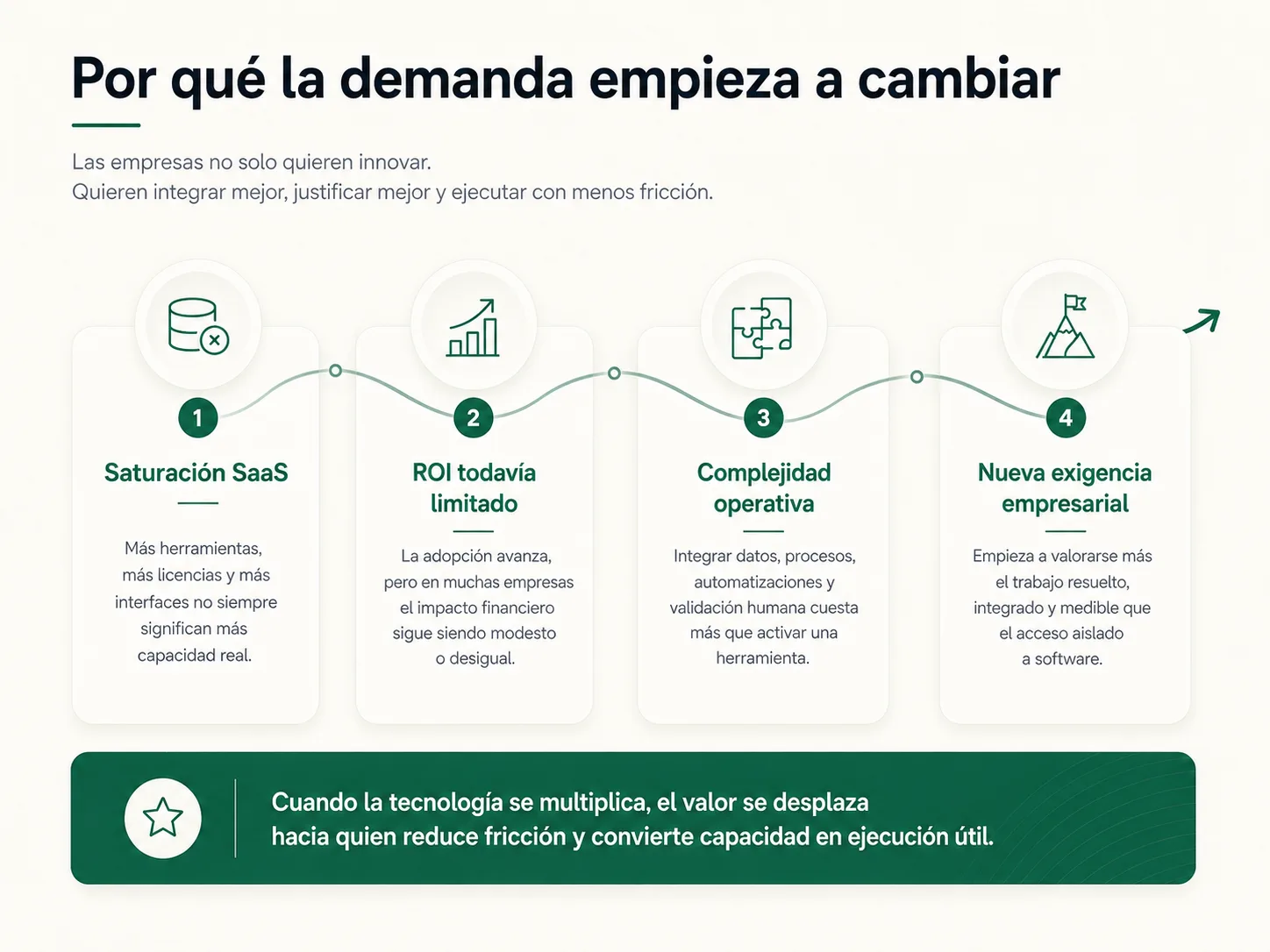 Por qué la demanda empieza a cambiar

Las empresas no solo quieren innovar.
Quieren integrar mejor, justificar mejor y ejecutar con menos fricción.

1

Saturación SaaS

Más herramientas, más licencias y más interfaces no siempre significan más capacidad real.

2

ROI todavía limitado

La adopción avanza, pero en muchas empresas el impacto financiero sigue siendo modesto o desigual.

3

Complejidad operativa

Integrar datos, procesos, automatizaciones y validación humana cuesta más que activar una herramienta.

4

Nueva exigencia empresarial

Empieza a valorarse más el trabajo resuelto, integrado y medible que el acceso aislado a software.

Cuando la tecnología se multiplica, el valor se desplaza hacia quien reduce fricción y convierte capacidad en ejecución útil.